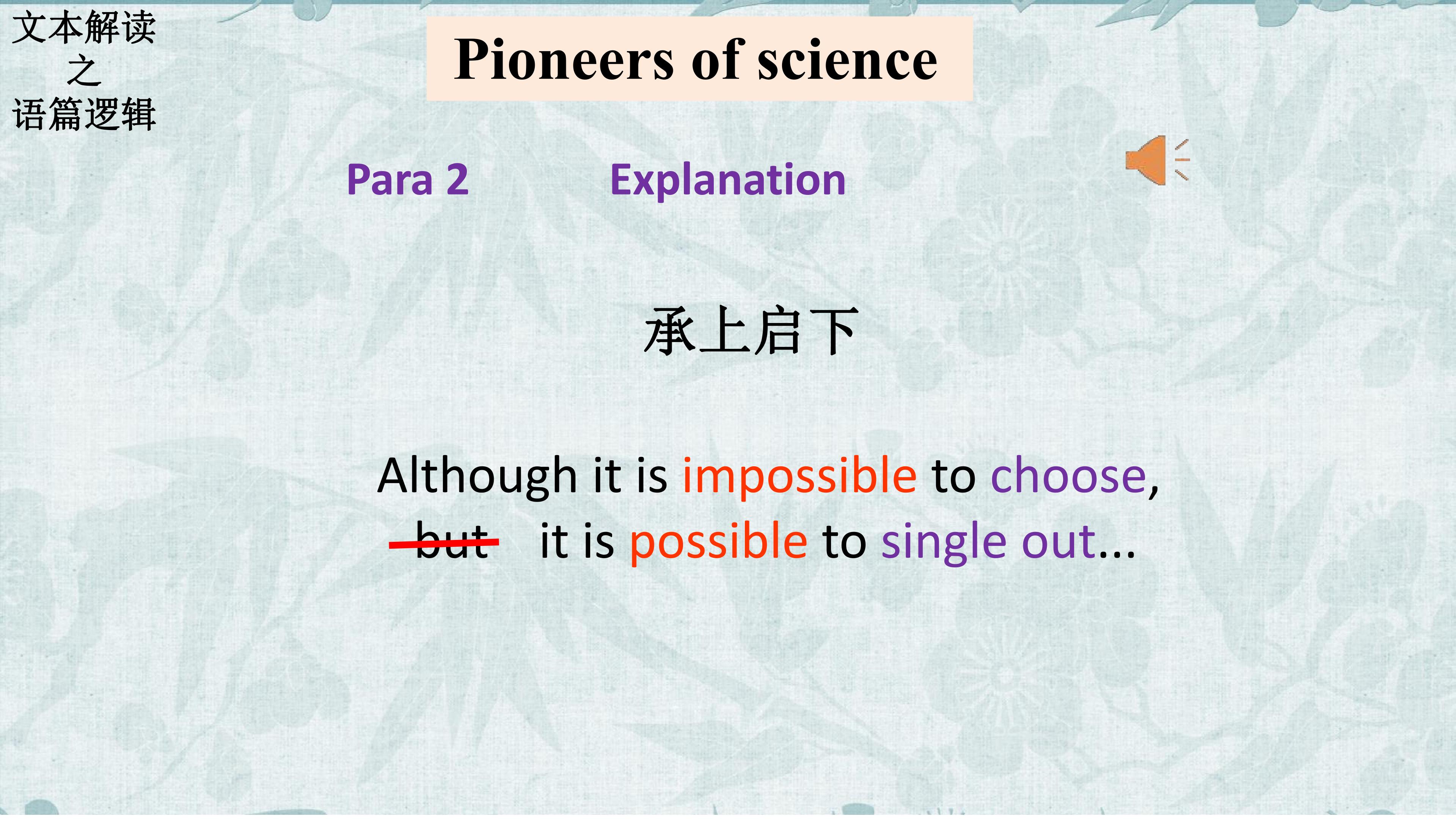 文本解读
之
语篇逻辑

Pioneers of science

Para 2 Explanation

承上启下

Although it is impossible to choose,
but it is possible to single out...